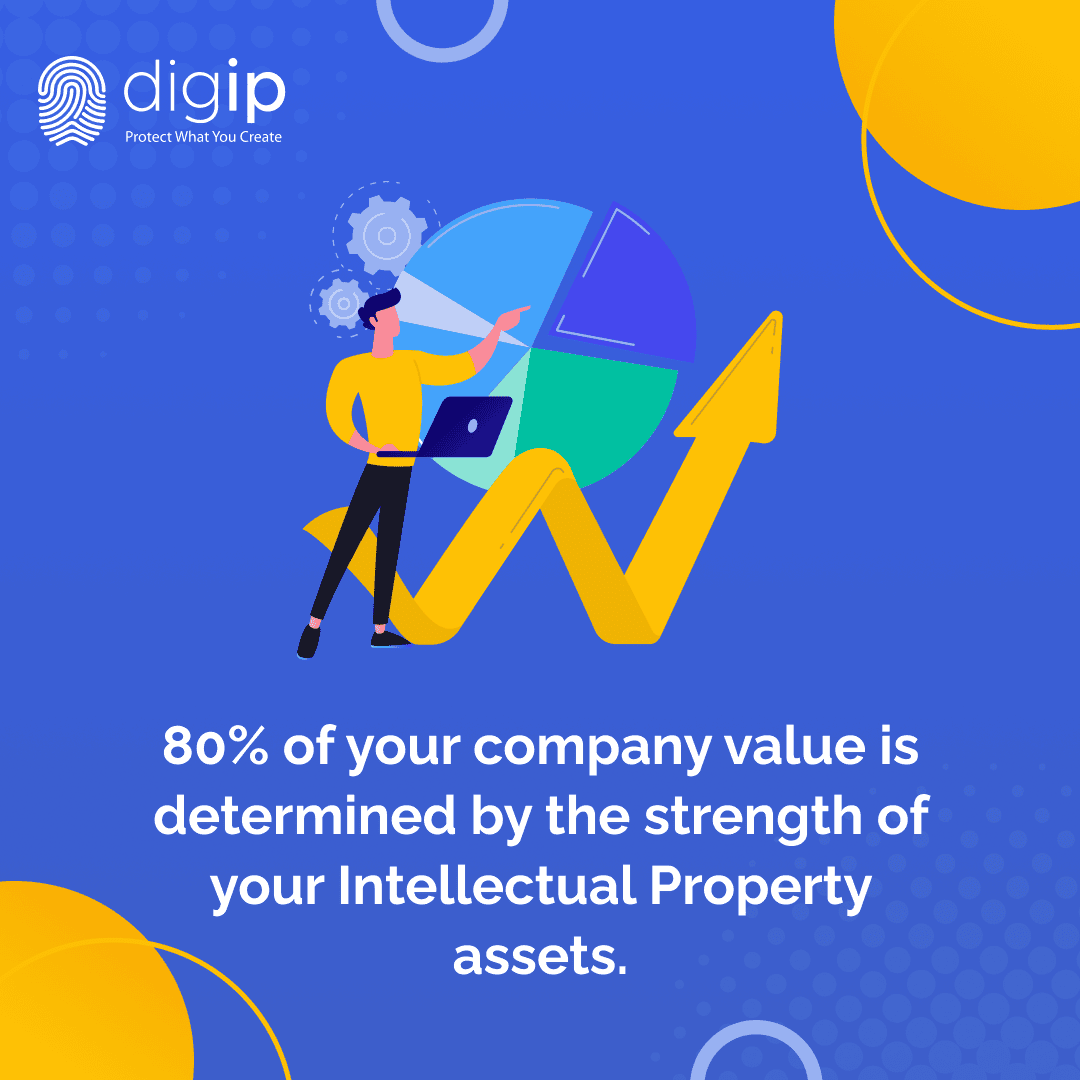 digip
Protect What You Create

80% of your company value is determined by the strength of your Intellectual Property assets.